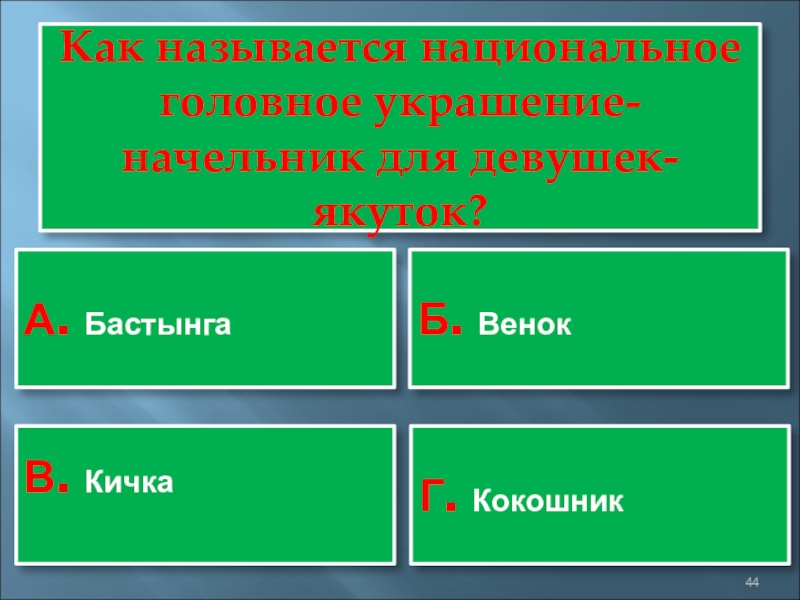 Как называется национальное головное украшение-начельник для девушек-якуток?

А. Бастынга

Б. Венок

В. Кичка

Г. Кокошник

44